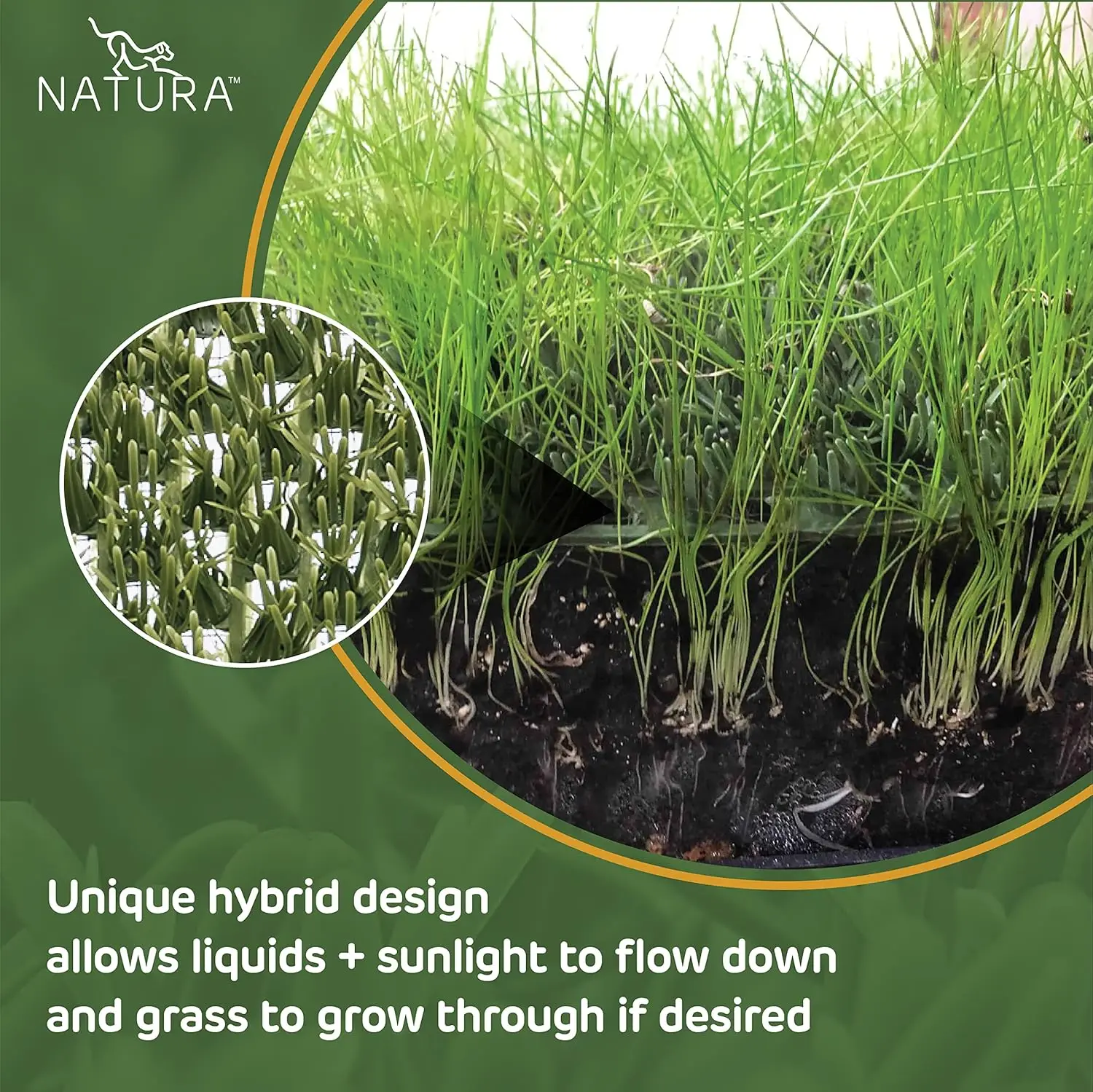 NATURA™

Unique hybrid design allows liquids + sunlight to flow down and grass to grow through if desired